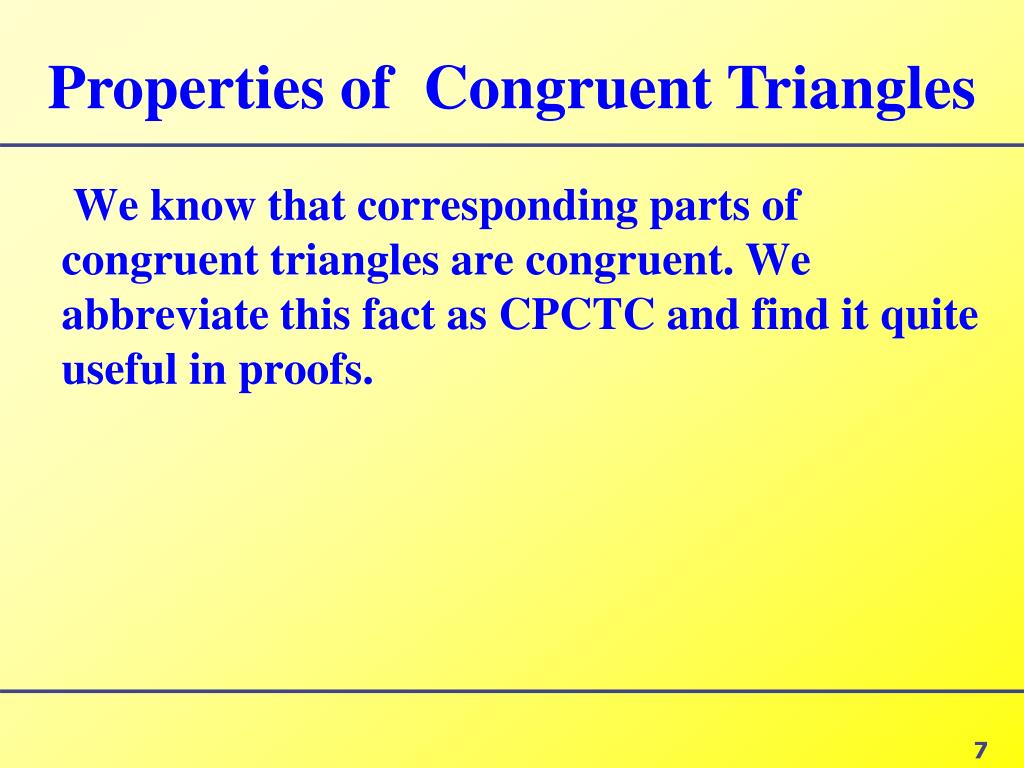 Properties of  Congruent Triangles

We know that corresponding parts of congruent triangles are congruent. We abbreviate this fact as CPCTC and find it quite useful in proofs.

7